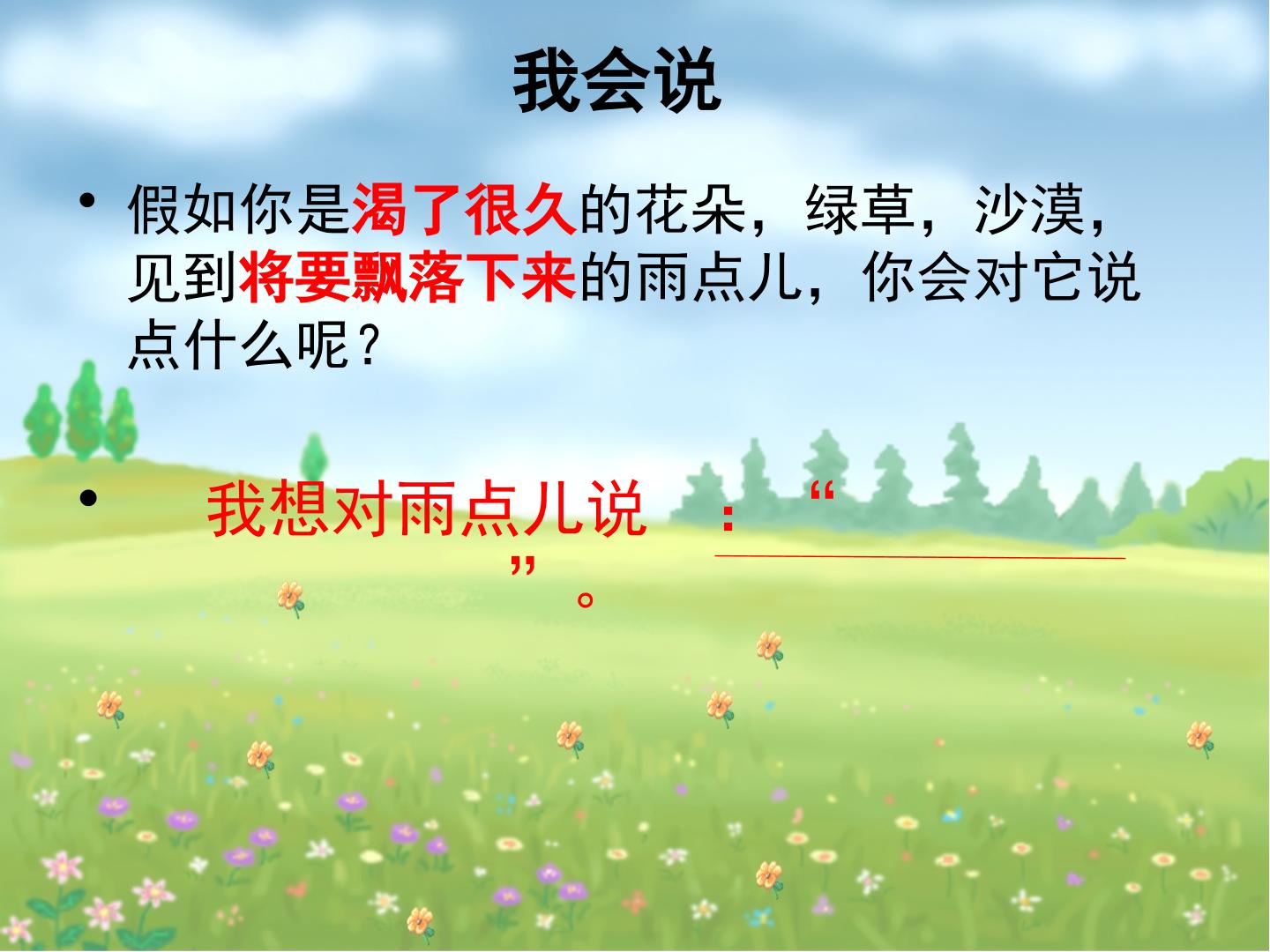 我会说

• 假如你是渴了很久的花朵，绿草，沙漠，见到将要飘落下来的雨点儿，你会对它说点什么呢？

• 我想对雨点儿说：“____”。